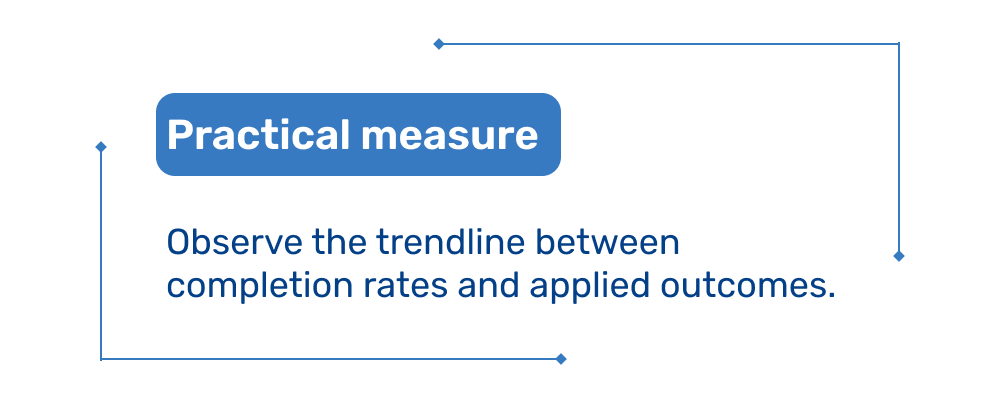 Practical measure

Observe the trendline between completion rates and applied outcomes.